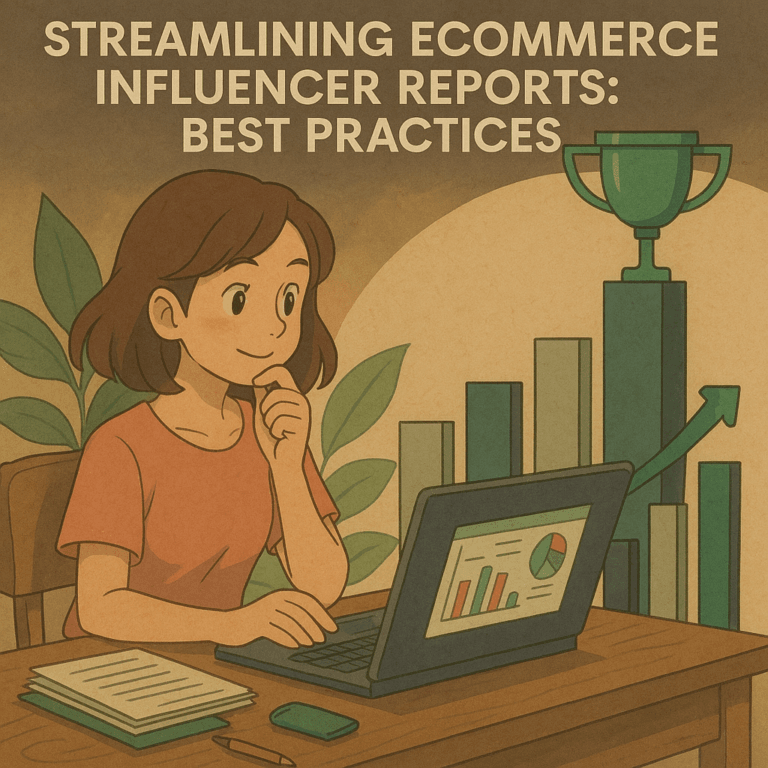 STREAMLINING ECOMMERCE INFLUENCER REPORTS: BEST PRACTICES